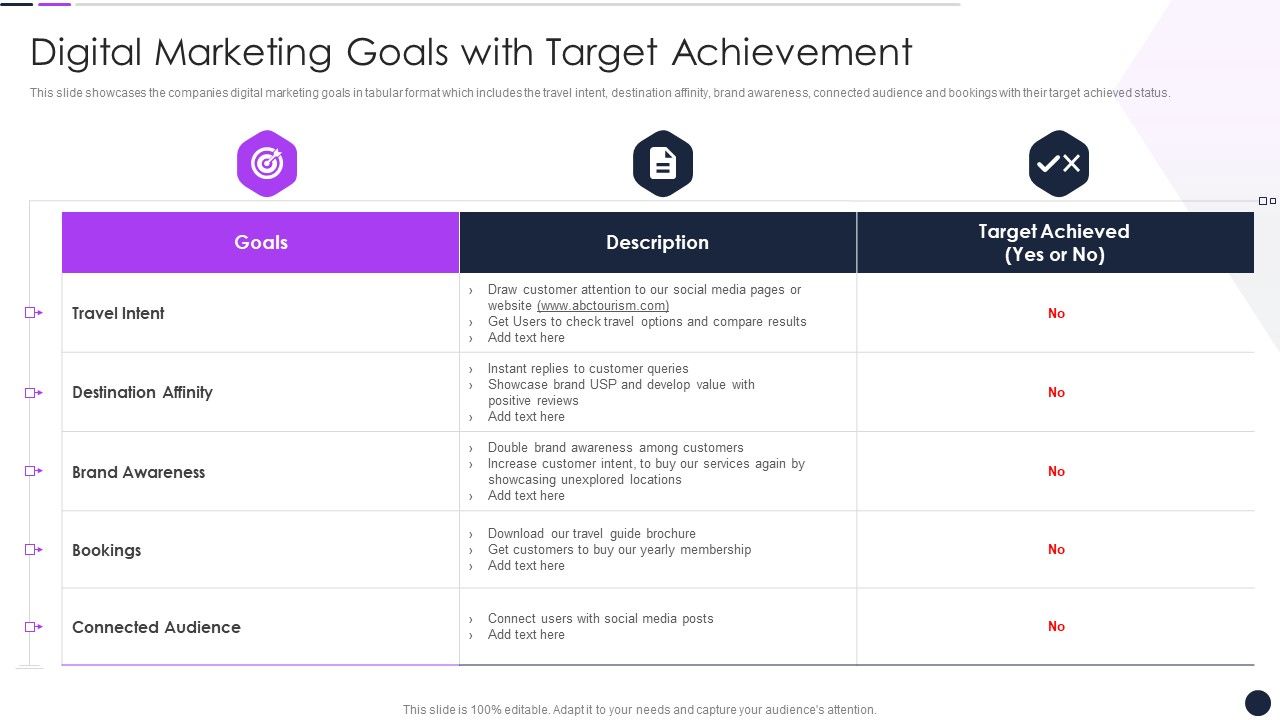 Digital Marketing Goals with Target Achievement

This slide showcases the companies digital marketing goals in tabular format which includes the travel intent, destination affinity, brand awareness, connected audience and bookings with their target achieved status.

| Goals | Description | Target Achieved (Yes or No) |
|---|---|---|
| Travel Intent | › Draw customer attention to our social media pages or website (www.abctourism.com) › Get Users to check travel options and compare results › Add text here | No |
| Destination Affinity | › Instant replies to customer queries › Showcase brand USP and develop value with positive reviews › Add text here | No |
| Brand Awareness | › Double brand awareness among customers › Increase customer intent, to buy our services again by showcasing unexplored locations › Add text here | No |
| Bookings | › Download our travel guide brochure › Get customers to buy our yearly membership › Add text here | No |
| Connected Audience | › Connect users with social media posts › Add text here | No |

This slide is 100% editable. Adapt it to your needs and capture your audience's attention.